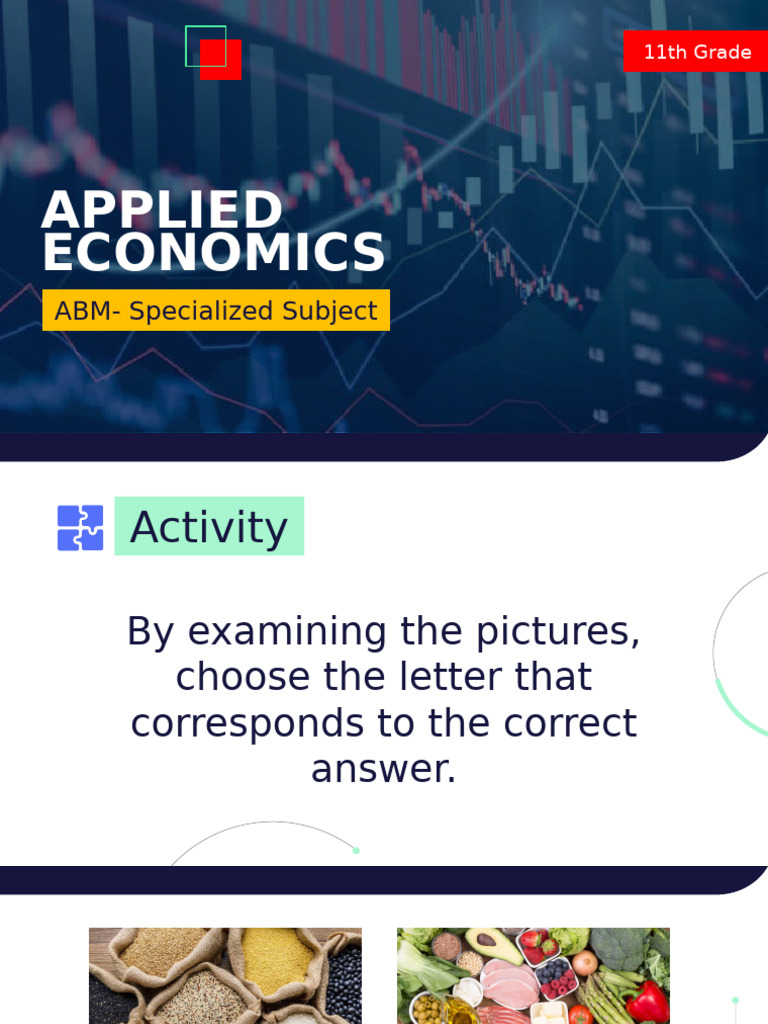 11th Grade

APPLIED ECONOMICS

ABM- Specialized Subject

Activity

By examining the pictures, choose the letter that corresponds to the correct answer.